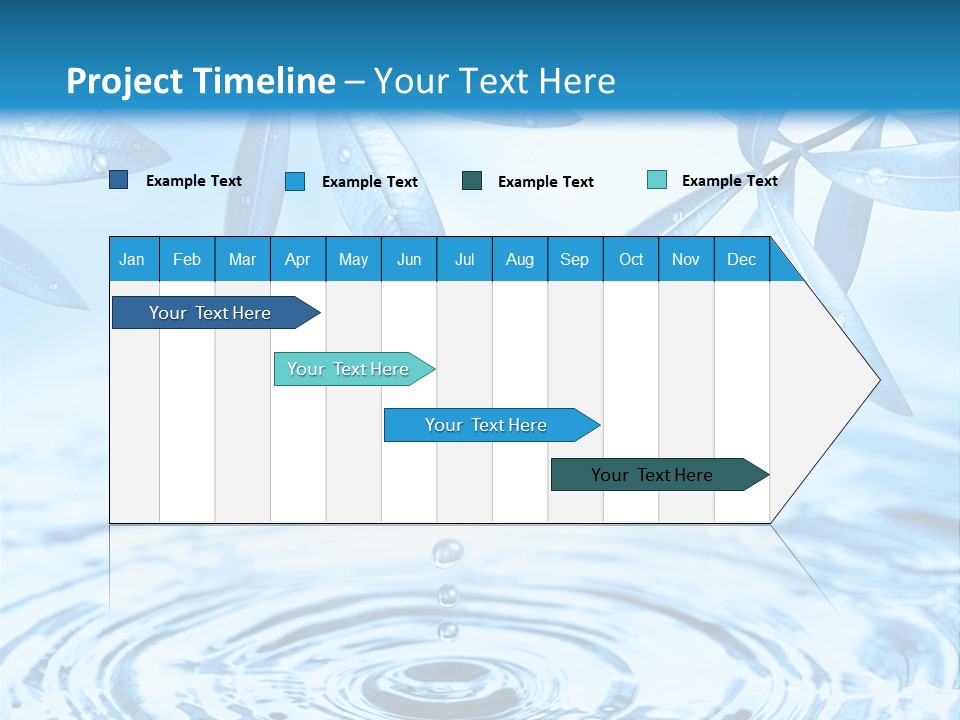 Project Timeline – Your Text Here

Example Text
Example Text
Example Text
Example Text

| Jan | Feb | Mar | Apr | May | Jun | Jul | Aug | Sep | Oct | Nov | Dec |
|---|---|---|---|---|---|---|---|---|---|---|---|

Your Text Here
Your Text Here
Your Text Here
Your Text Here